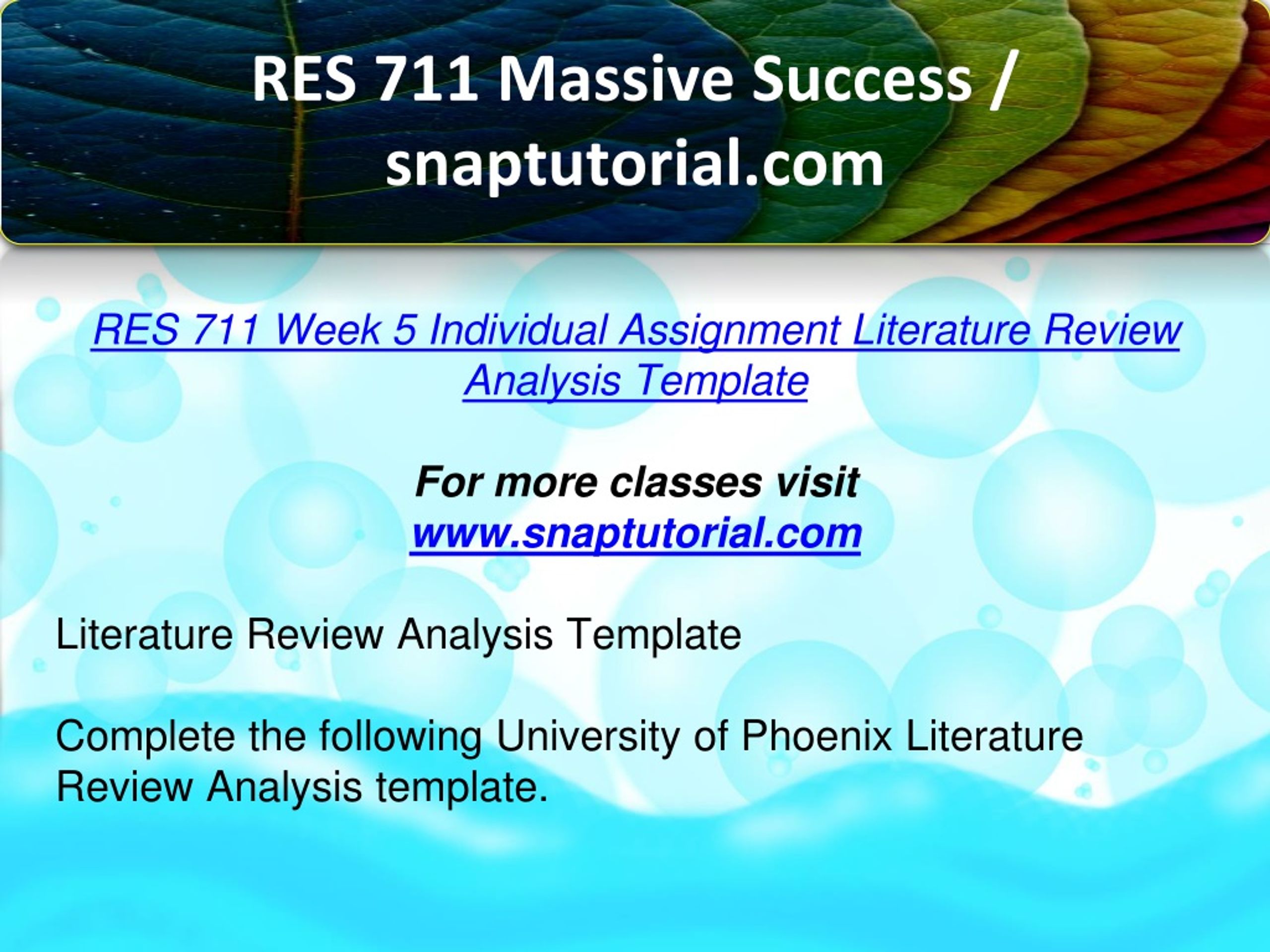 RES 711 Massive Success / snaptutorial.com

RES 711 Week 5 Individual Assignment Literature Review Analysis Template

For more classes visit
www.snaptutorial.com

Literature Review Analysis Template

Complete the following University of Phoenix Literature Review Analysis template.